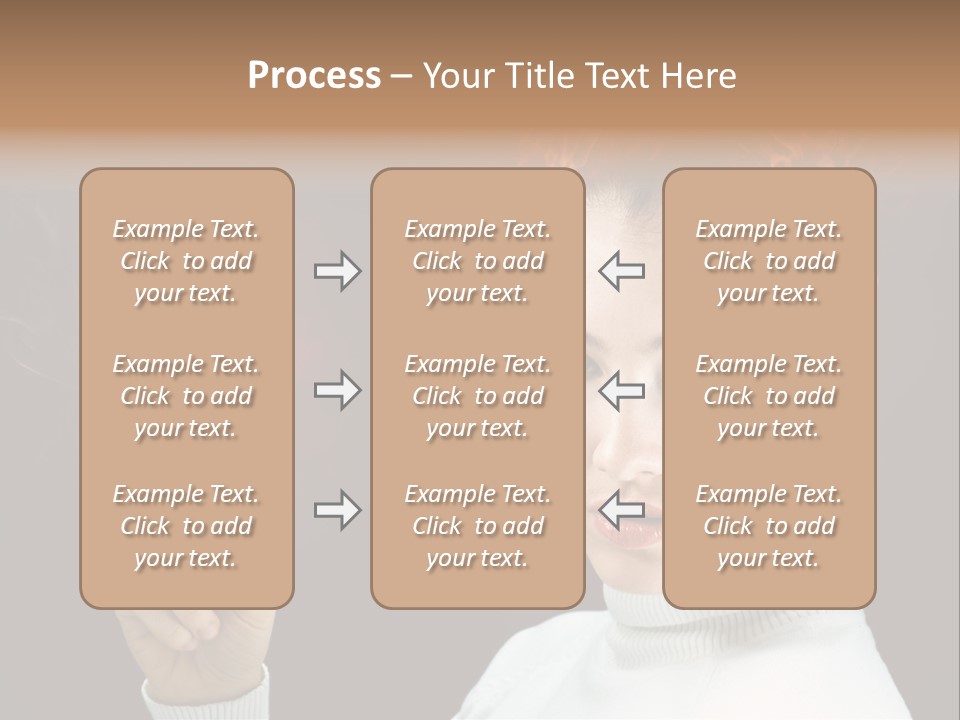 Process – Your Title Text Here

Example Text. Click to add your text.

Example Text. Click to add your text.

Example Text. Click to add your text.

Example Text. Click to add your text.

Example Text. Click to add your text.

Example Text. Click to add your text.

Example Text. Click to add your text.

Example Text. Click to add your text.

Example Text. Click to add your text.